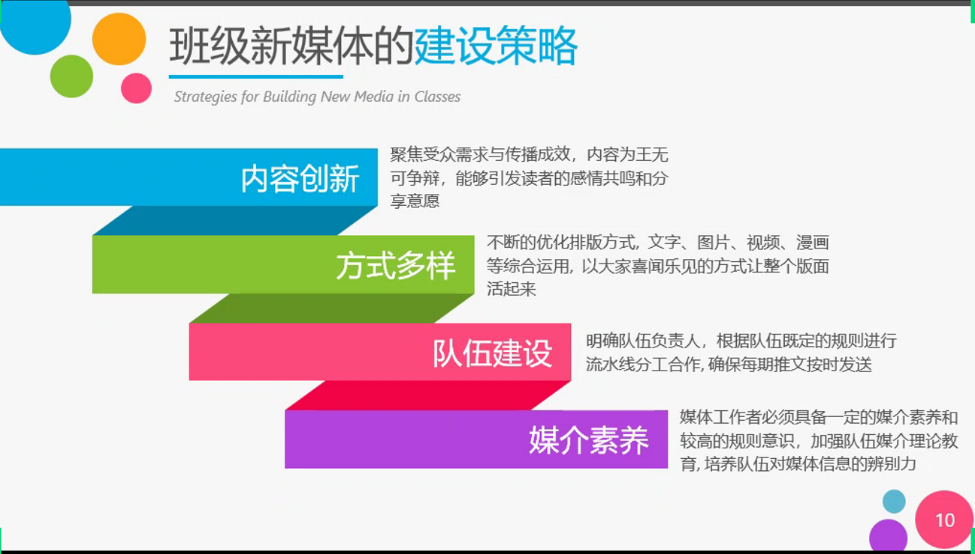 班级新媒体的建设策略

Strategies for Building New Media in Classes

内容创新

聚焦受众需求与传播成效，内容为王无可争辩，能够引发读者的感情共鸣和分享意愿

方式多样

不断的优化排版方式，文字、图片、视频、漫画等综合运用，以大家喜闻乐见的方式让整个版面活起来

队伍建设

明确队伍负责人，根据队伍既定的规则进行流水线分工合作，确保每期推文按时发送

媒介素养

媒体工作者必须具备一定的媒介素养和较高的规则意识，加强队伍媒介理论教育，培养队伍对媒体信息的辨别力

10